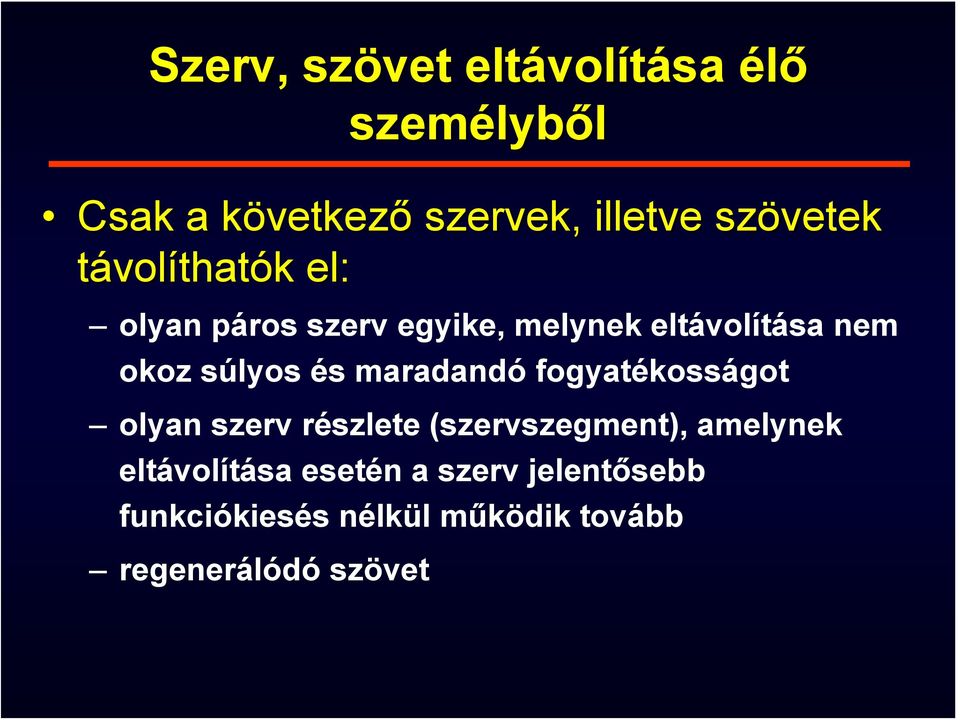 Szerv, szövet eltávolítása élő személyből

• Csak a következő szervek, illetve szövetek távolíthatók el:

– olyan páros szerv egyike, melynek eltávolítása nem okoz súlyos és maradandó fogyatékosságot

– olyan szerv részlete (szervszegment), amelynek eltávolítása esetén a szerv jelentősebb funkciókiesés nélkül működik tovább

– regenerálódó szövet